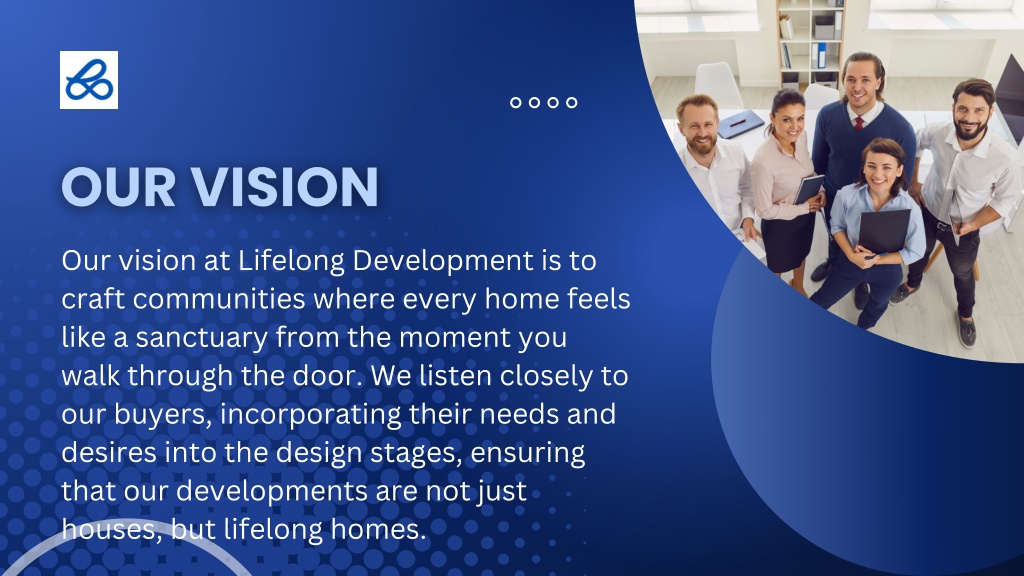 OUR VISION

Our vision at Lifelong Development is to craft communities where every home feels like a sanctuary from the moment you walk through the door. We listen closely to our buyers, incorporating their needs and desires into the design stages, ensuring that our developments are not just houses, but lifelong homes.